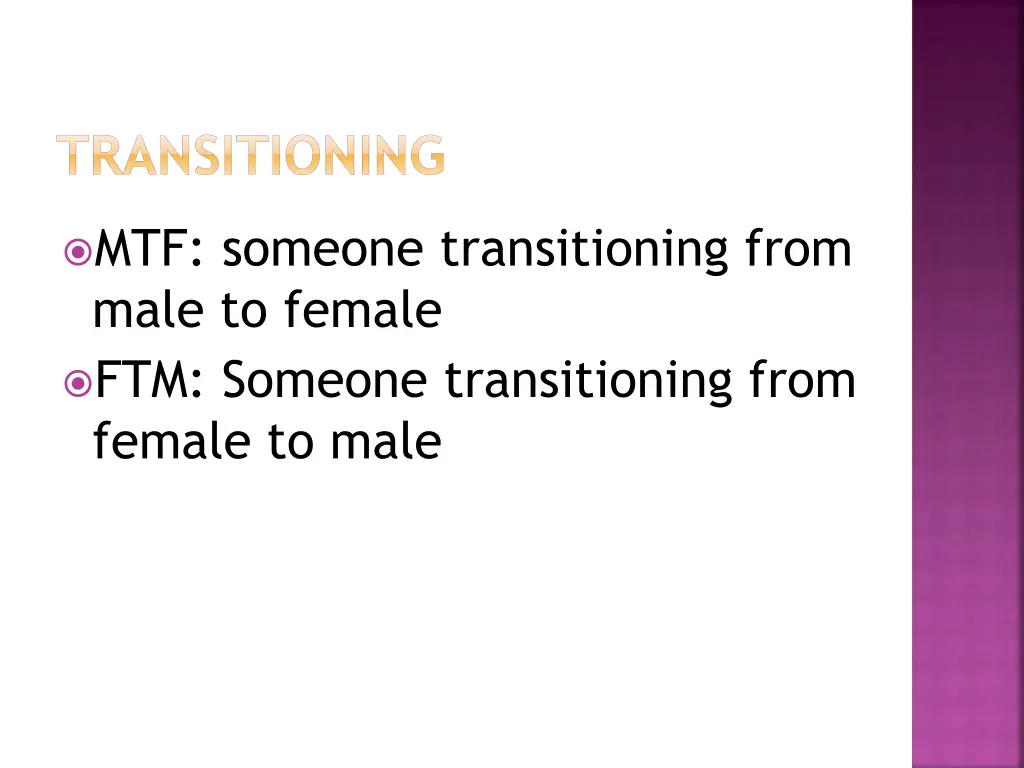 TRANSITIONING

MTF: someone transitioning from male to female

FTM: Someone transitioning from female to male